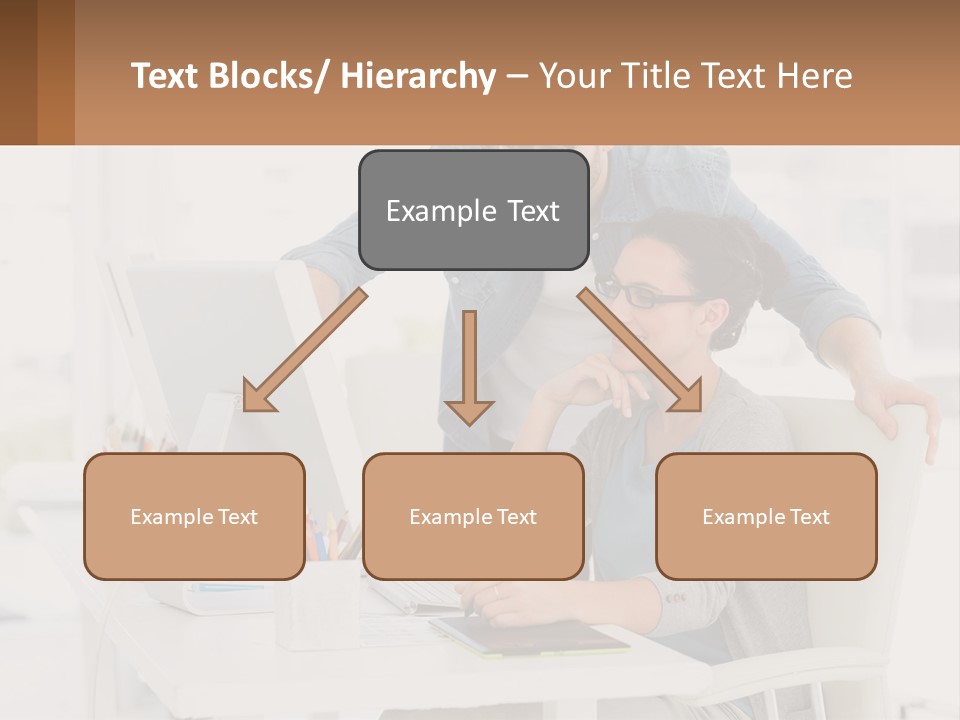 Text Blocks/ Hierarchy – Your Title Text Here

Example Text

Example Text

Example Text

Example Text